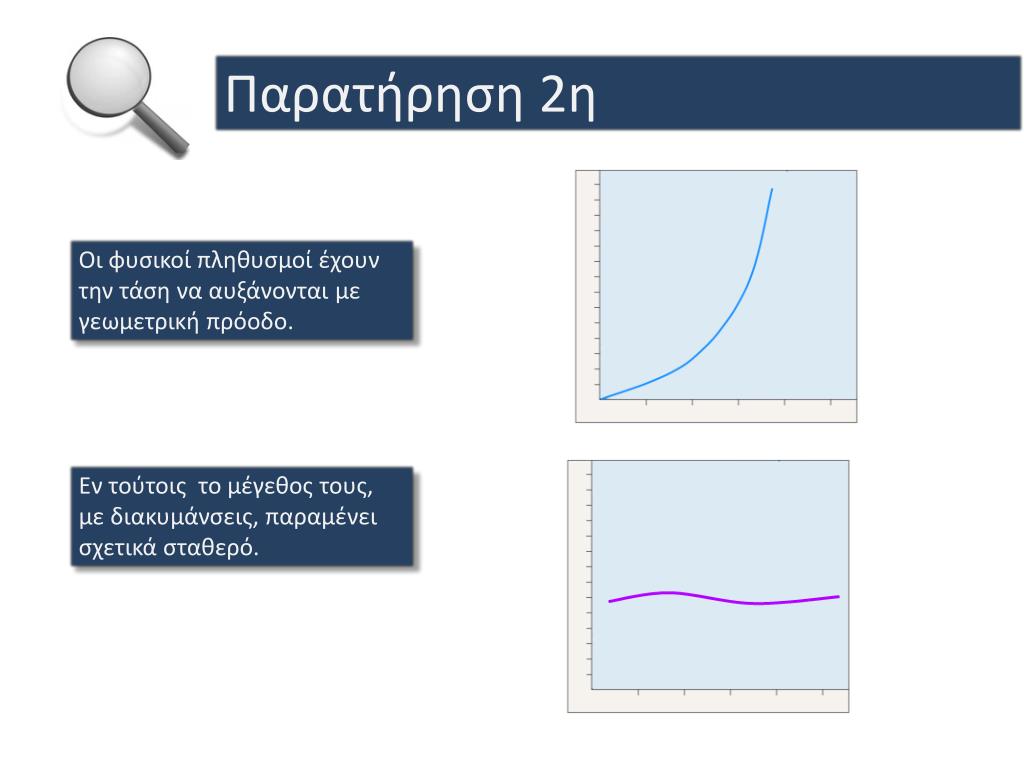 Παρατήρηση 2η

Οι φυσικοί πληθυσμοί έχουν την τάση να αυξάνονται με γεωμετρική πρόοδο.

Εν τούτοις το μέγεθος τους, με διακυμάνσεις, παραμένει σχετικά σταθερό.